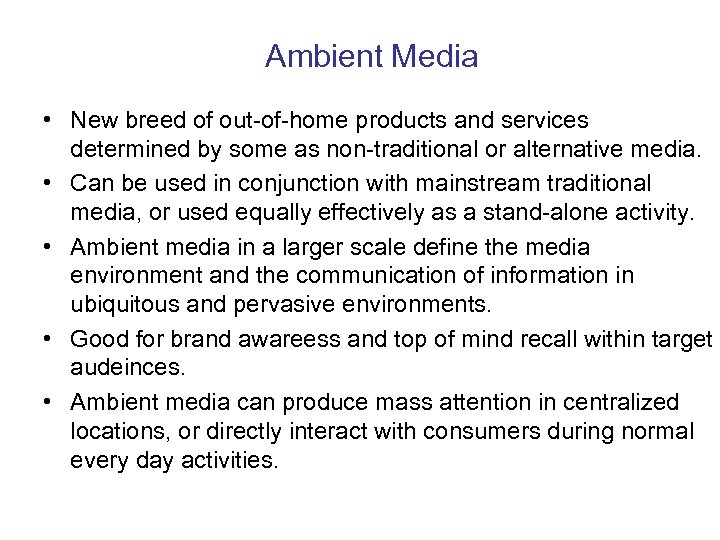 Ambient Media

• New breed of out-of-home products and services determined by some as non-traditional or alternative media.
• Can be used in conjunction with mainstream traditional media, or used equally effectively as a stand-alone activity.
• Ambient media in a larger scale define the media environment and the communication of information in ubiquitous and pervasive environments.
• Good for brand awareess and top of mind recall within target audeinces.
• Ambient media can produce mass attention in centralized locations, or directly interact with consumers during normal every day activities.